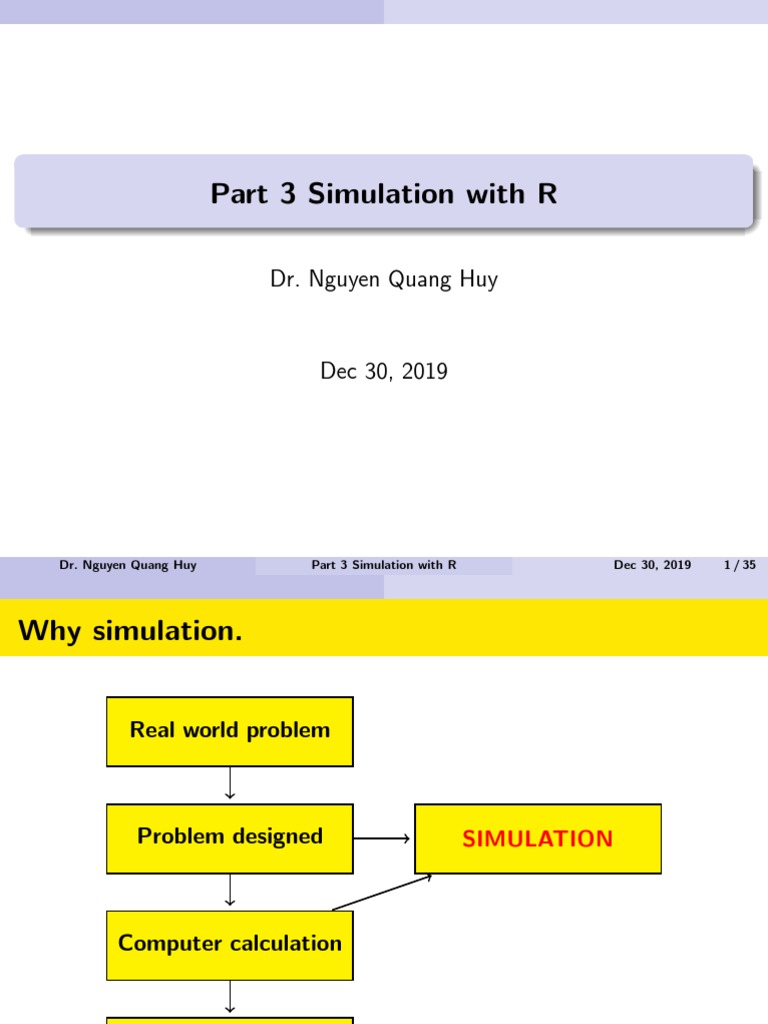 Part 3 Simulation with R

Dr. Nguyen Quang Huy

Dec 30, 2019

Dr. Nguyen Quang Huy Part 3 Simulation with R Dec 30, 2019 1 / 35

Why simulation.

Real world problem

Problem designed

SIMULATION

Computer calculation